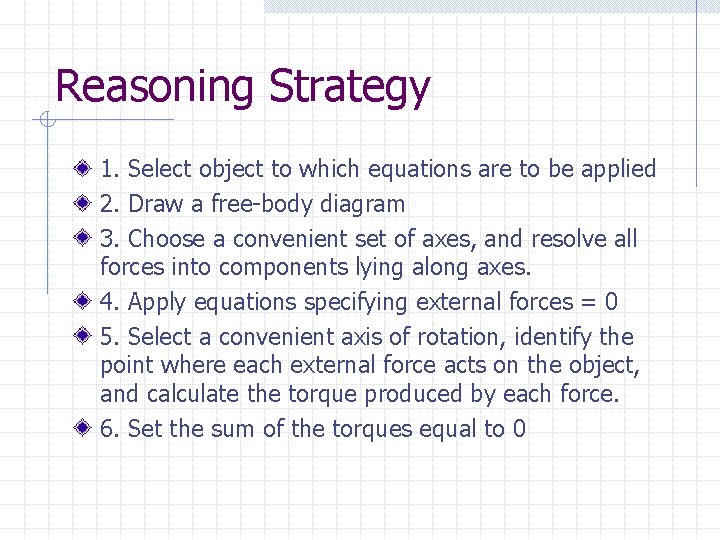 Reasoning Strategy

1. Select object to which equations are to be applied

2. Draw a free-body diagram

3. Choose a convenient set of axes, and resolve all forces into components lying along axes.

4. Apply equations specifying external forces = 0

5. Select a convenient axis of rotation, identify the point where each external force acts on the object, and calculate the torque produced by each force.

6. Set the sum of the torques equal to 0